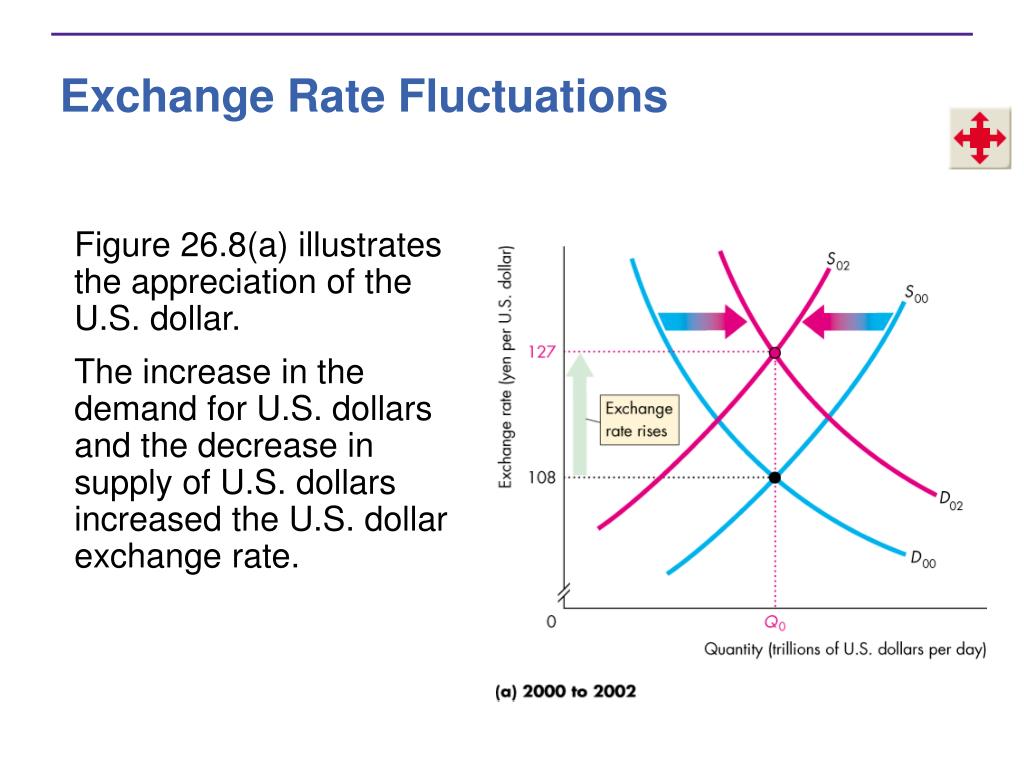 Exchange Rate Fluctuations

Figure 26.8(a) illustrates the appreciation of the U.S. dollar.

The increase in the demand for U.S. dollars and the decrease in supply of U.S. dollars increased the U.S. dollar exchange rate.

Exchange rate (yen per U.S. dollar)

127

108

0

Exchange rate rises

$S_{02}$

$S_{00}$

$D_{02}$

$D_{00}$

$Q_0$

Quantity (trillions of U.S. dollars per day)

(a) 2000 to 2002